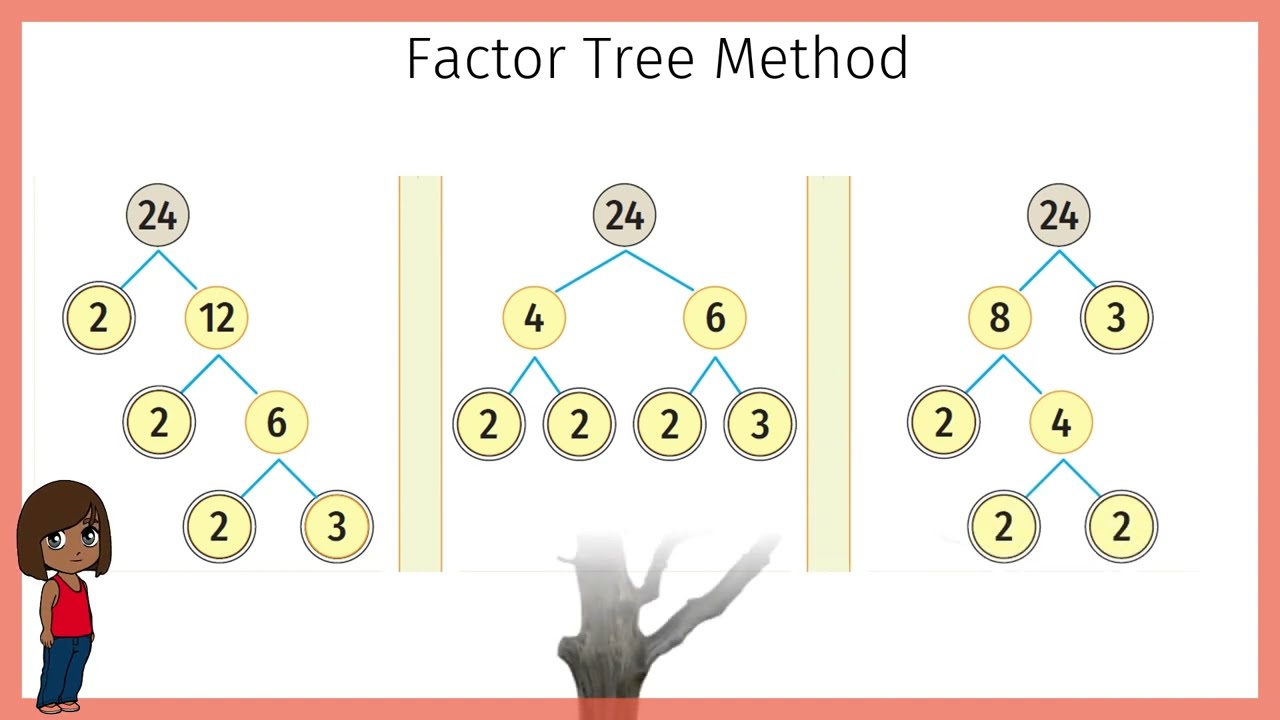 Factor Tree Method

24
2 12
2 6
2 3

24
4 6
2 2 2 3

24
8 3
2 4
2 2